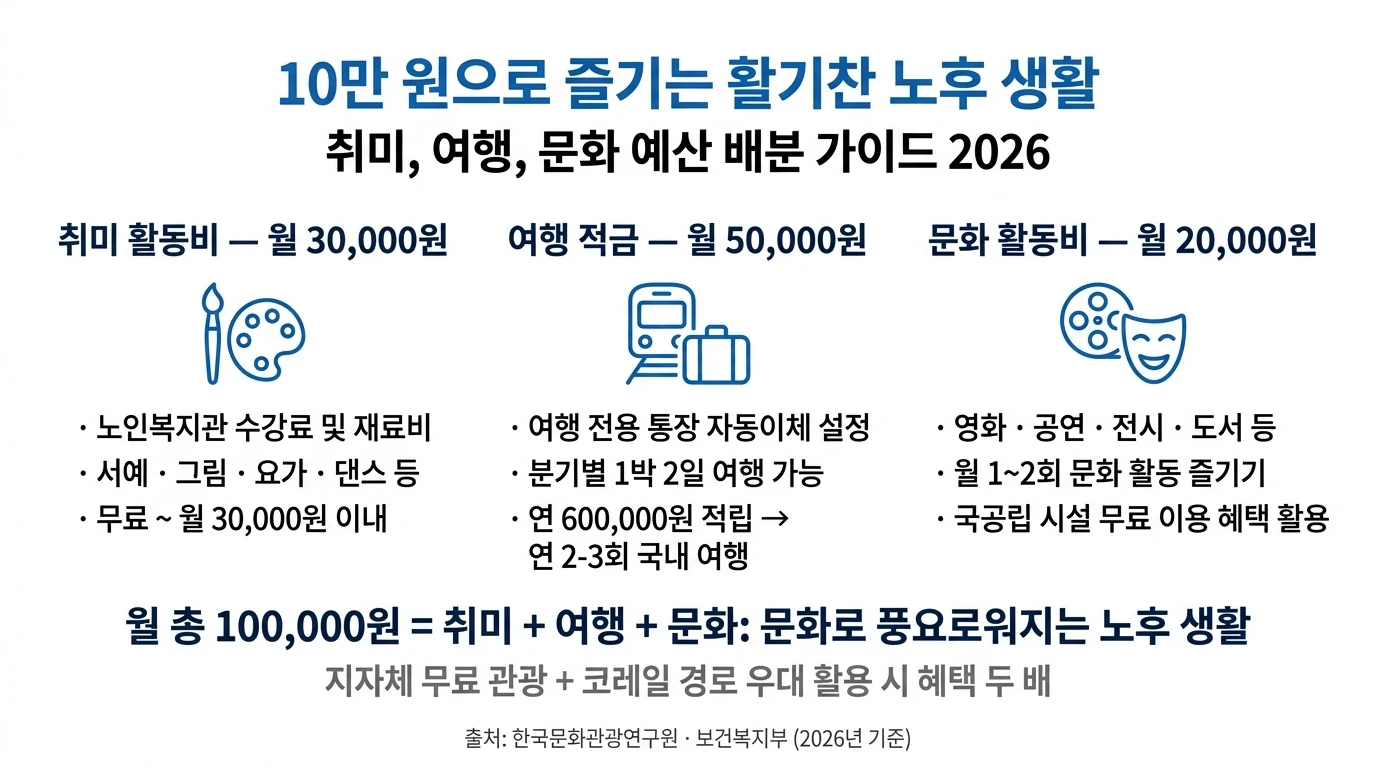 10만 원으로 즐기는 활기찬 노후 생활
취미, 여행, 문화 예산 배분 가이드 2026

취미 활동비 — 월 30,000원

· 노인복지관 수강료 및 재료비
· 서예 · 그림 · 요가 · 댄스 등
· 무료 ~ 월 30,000원 이내

여행 적금 — 월 50,000원

· 여행 전용 통장 자동이체 설정
· 분기별 1박 2일 여행 가능
· 연 600,000원 적립 → 연 2-3회 국내 여행

문화 활동비 — 월 20,000원

· 영화 · 공연 · 전시 · 도서 등
· 월 1~2회 문화 활동 즐기기
· 국공립 시설 무료 이용 혜택 활용

월 총 100,000원 = 취미 + 여행 + 문화: 문화로 풍요로워지는 노후 생활
지자체 무료 관광 + 코레일 경로 우대 활용 시 혜택 두 배

출처: 한국문화관광연구원 · 보건복지부 (2026년 기준)